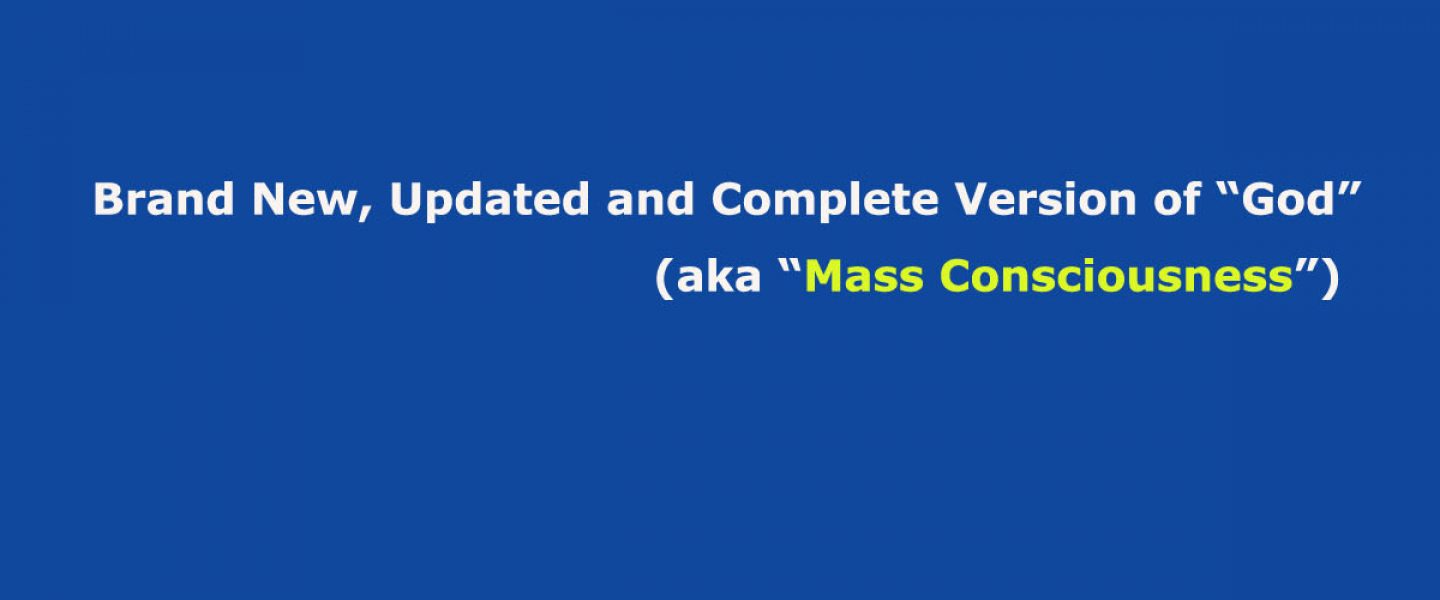 Brand New, Updated and Complete Version of “God”
(aka “Mass Consciousness”)